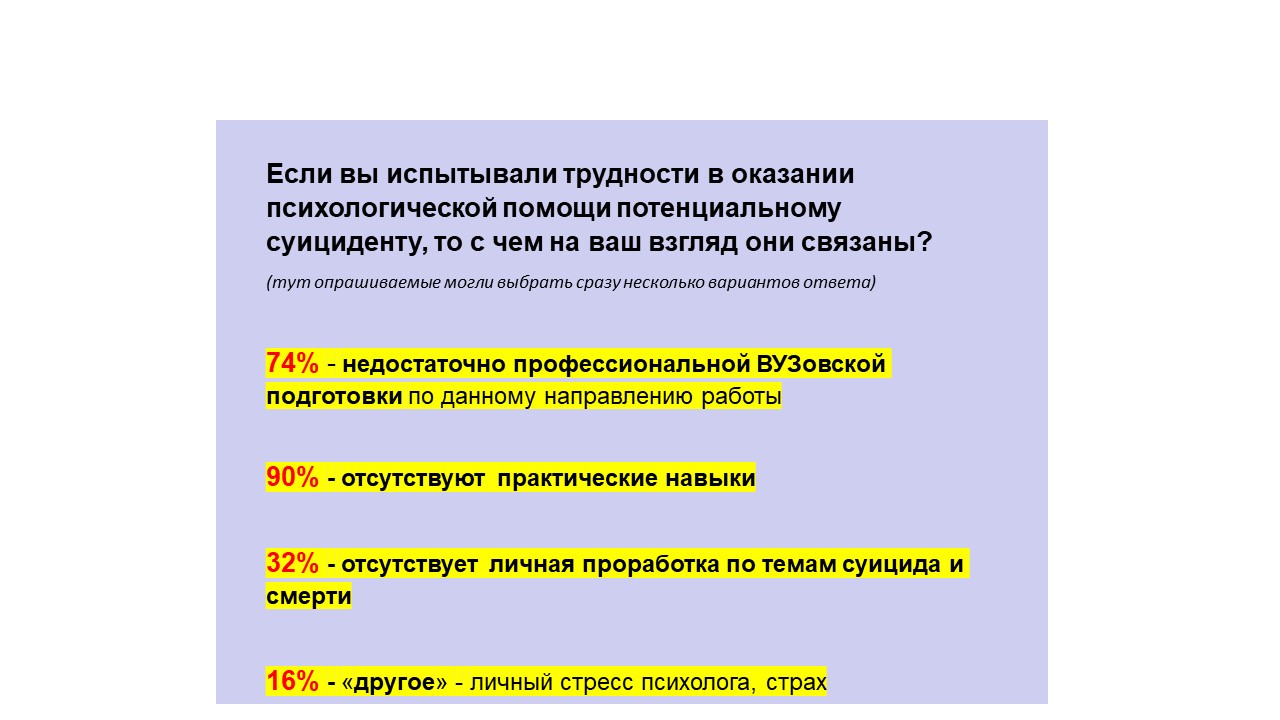 Если вы испытывали трудности в оказании психологической помощи потенциальному суициденту, то с чем на ваш взгляд они связаны?

(тут опрашиваемые могли выбрать сразу несколько вариантов ответа)

74% - недостаточно профессиональной ВУЗовской подготовки по данному направлению работы

90% - отсутствуют практические навыки

32% - отсутствует личная проработка по темам суицида и смерти

16% - «другое» - личный стресс психолога, страх